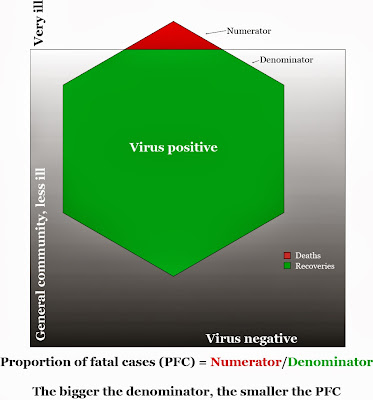 Very ill

Numerator

Denominator

Virus positive

General community, less ill

Deaths
Recoveries

Virus negative

Proportion of fatal cases (PFC) = Numerator/Denominator

The bigger the denominator, the smaller the PFC